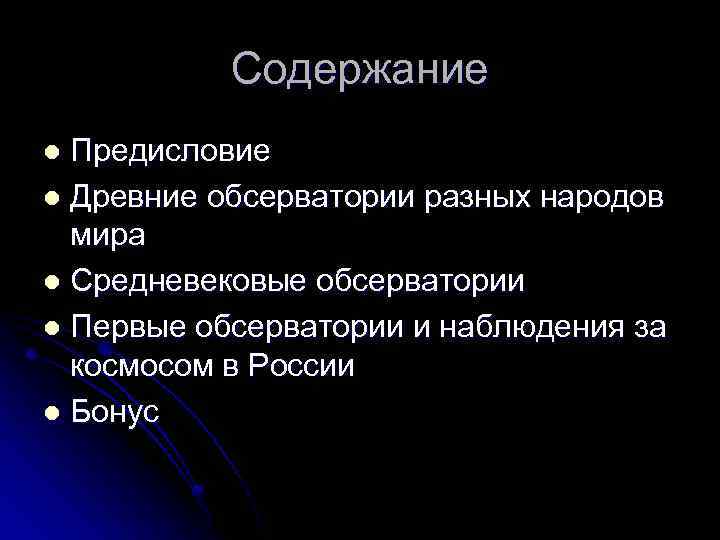 Содержание

- Предисловие
- Древние обсерватории разных народов мира
- Средневековые обсерватории
- Первые обсерватории и наблюдения за космосом в России
- Бонус